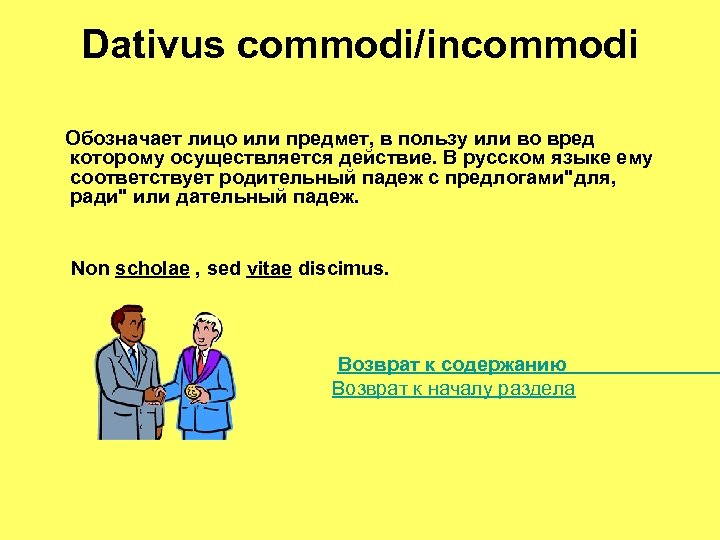 Dativus commodi/incommodi

Обозначает лицо или предмет, в пользу или во вред которому осуществляется действие. В русском языке ему соответствует родительный падеж с предлогами"для, ради" или дательный падеж.

Non scholae , sed vitae discimus.

Возврат к содержанию
Возврат к началу раздела